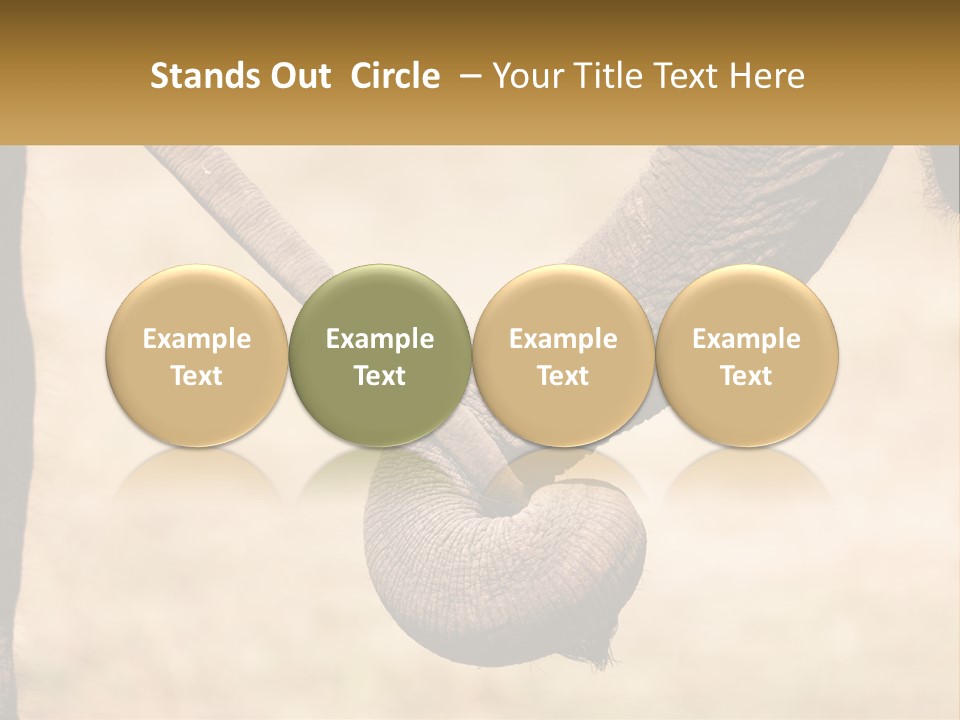 Stands Out Circle – Your Title Text Here

Example Text

Example Text

Example Text

Example Text